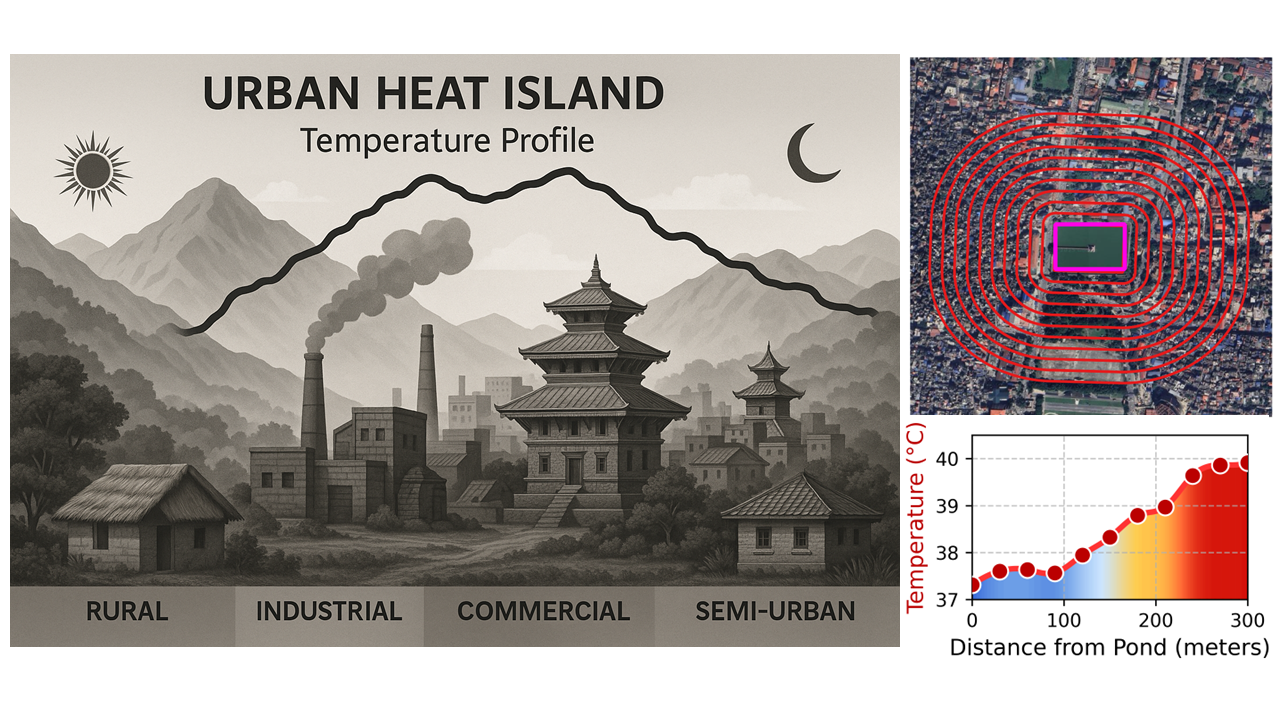 URBAN HEAT ISLAND
Temperature Profile

RURAL
INDUSTRIAL
COMMERCIAL
SEMI-URBAN

Temperature (°C)
40
39
38
37
0
100
200
300
Distance from Pond (meters)